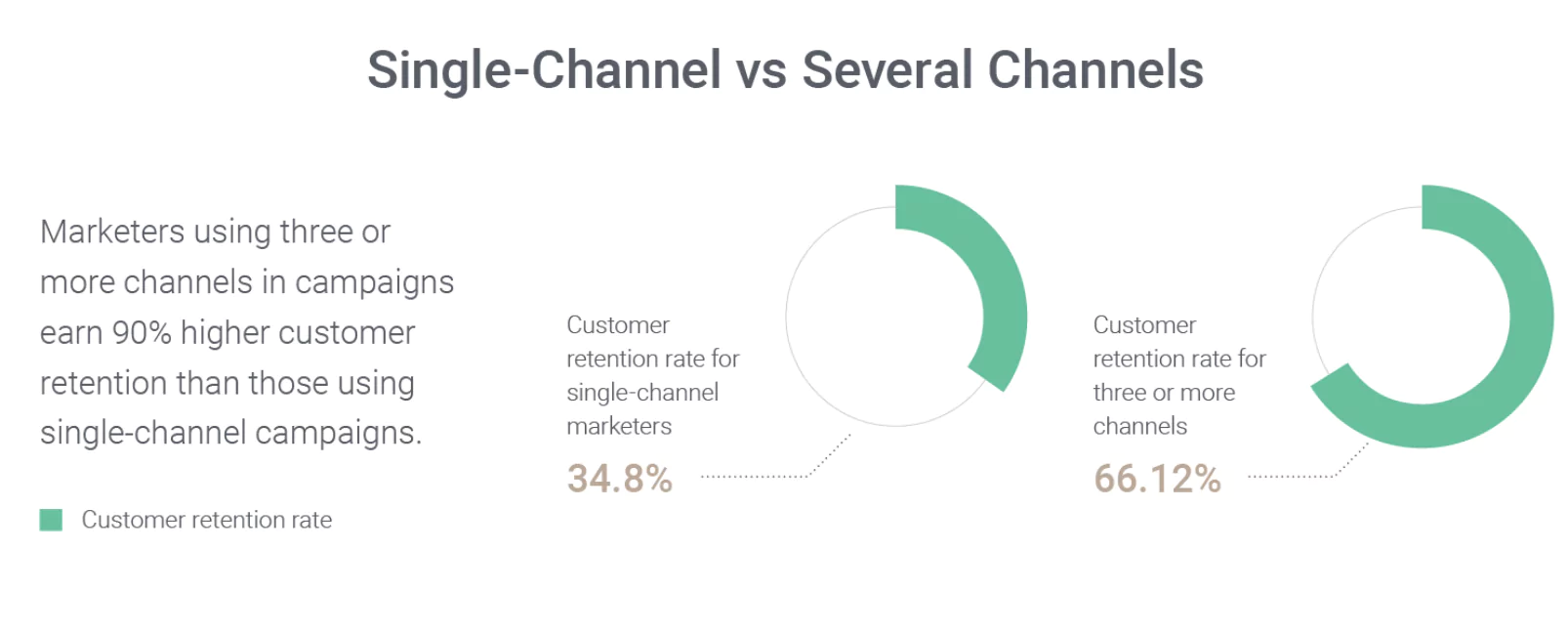 Single-Channel vs Several Channels

Marketers using three or more channels in campaigns earn 90% higher customer retention than those using single-channel campaigns.

Customer retention rate

Customer retention rate for single-channel marketers

34.8%

Customer retention rate for three or more channels

66.12%